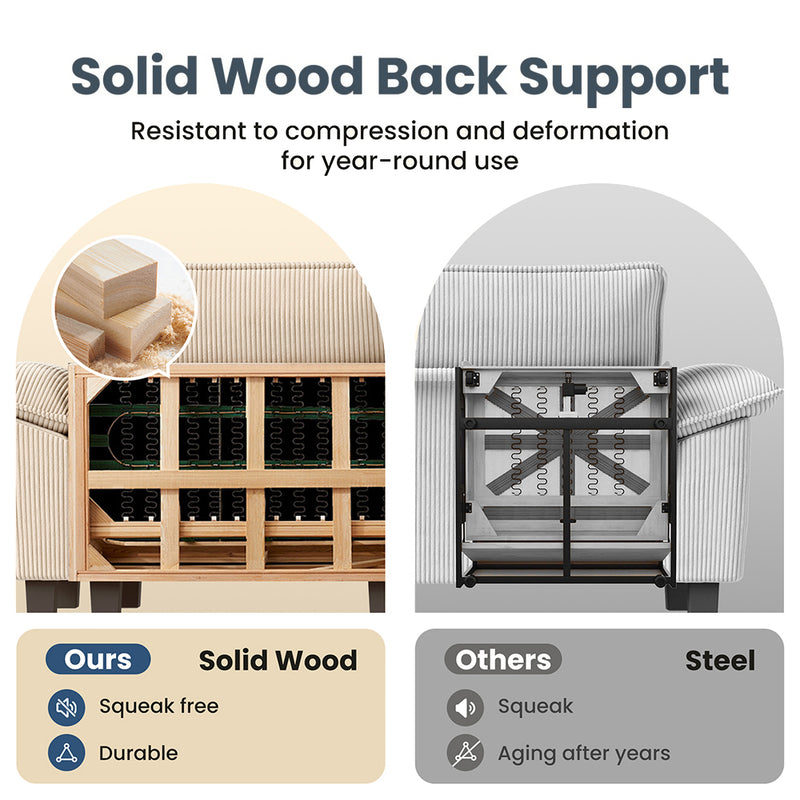 Solid Wood Back Support

Resistant to compression and deformation for year-round use

Ours Solid Wood

Squeak free

Durable

Others Steel

Squeak

Aging after years